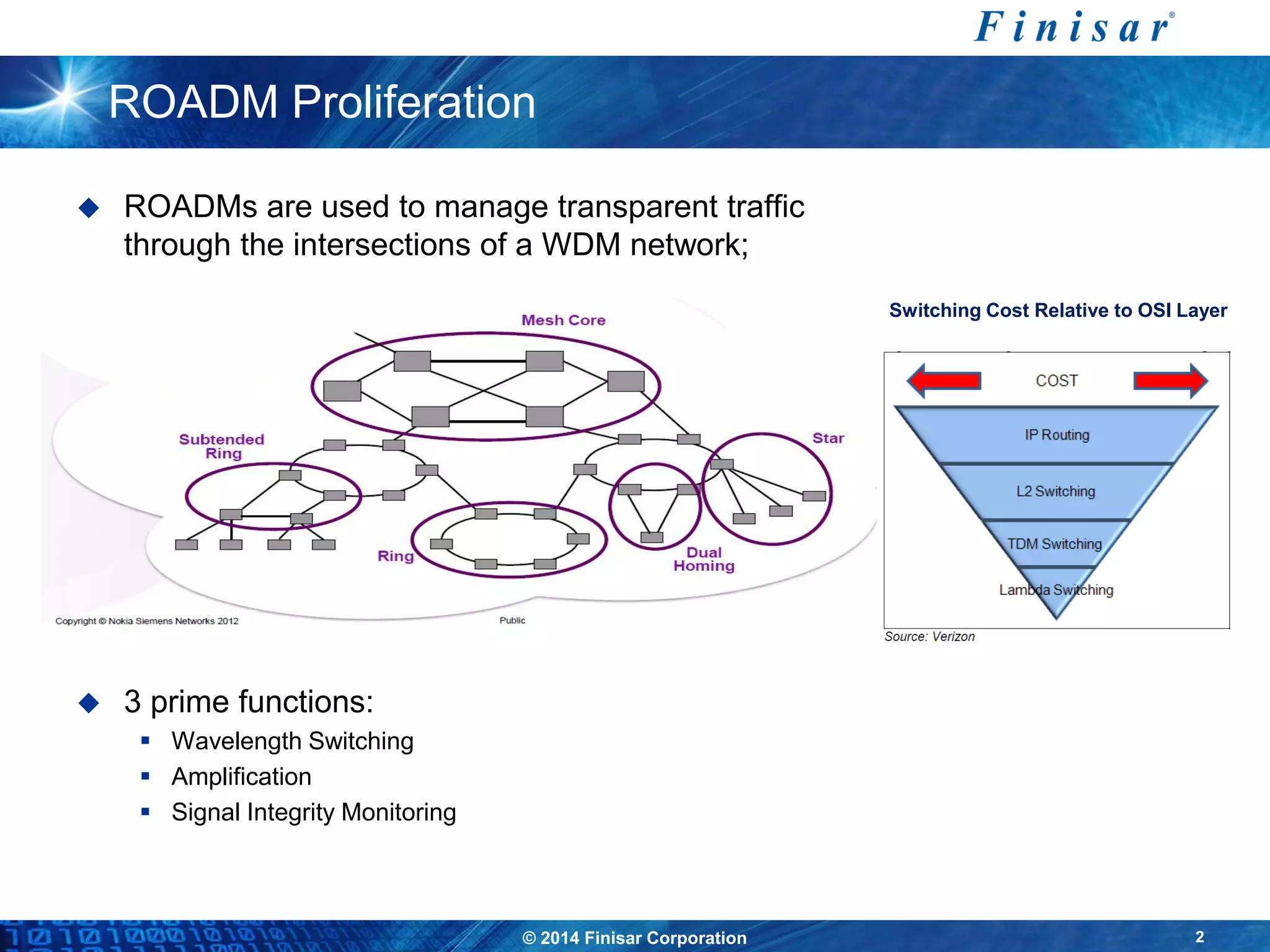 Finisar®

ROADM Proliferation

◆ ROADMs are used to manage transparent traffic through the intersections of a WDM network;

Mesh Core

Subtended Ring

Star

Ring

Dual Homing

Copyright © Nokia Siemens Networks 2012

Public

Switching Cost Relative to OSI Layer

COST

IP Routing

L2 Switching

TDM Switching

Lambda Switching

Source: Verizon

◆ 3 prime functions:

▪ Wavelength Switching
▪ Amplification
▪ Signal Integrity Monitoring

© 2014 Finisar Corporation

2